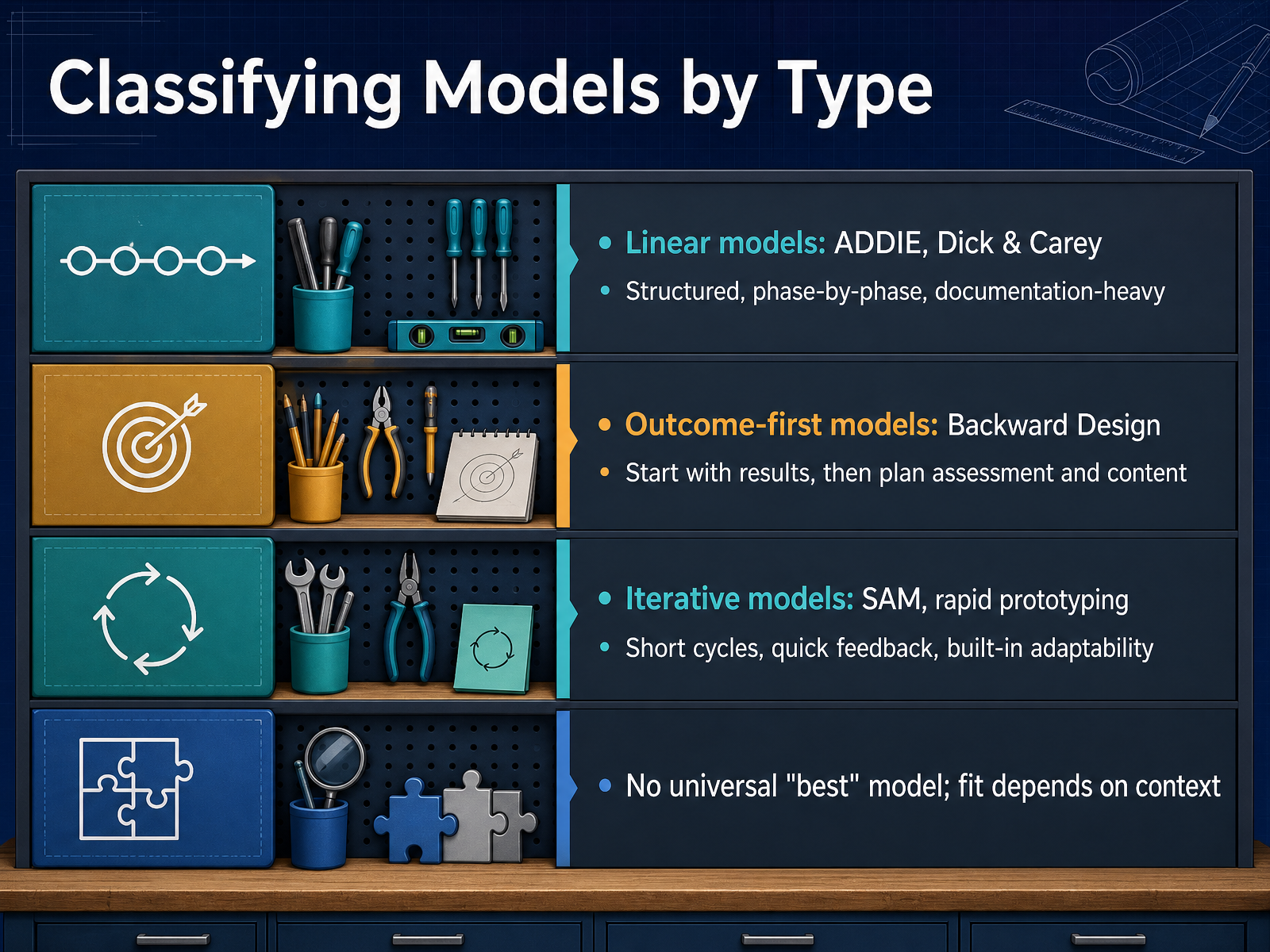 Classifying Models by Type

• Linear models: ADDIE, Dick & Carey
• Structured, phase-by-phase, documentation-heavy

• Outcome-first models: Backward Design
• Start with results, then plan assessment and content

• Iterative models: SAM, rapid prototyping
• Short cycles, quick feedback, built-in adaptability

• No universal "best" model; fit depends on context